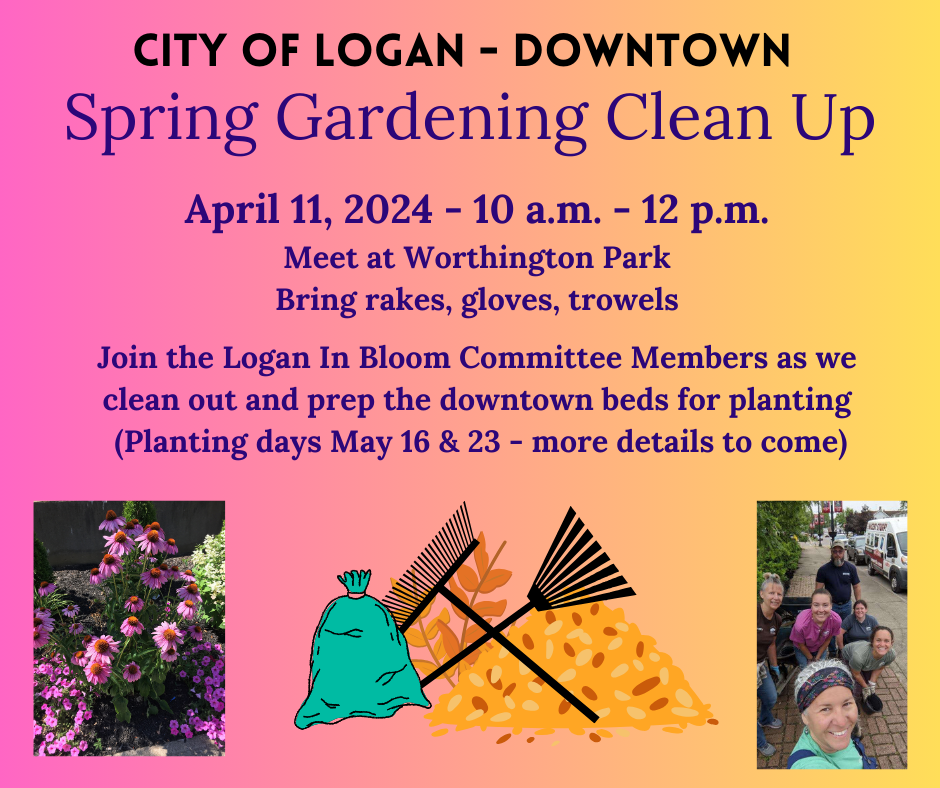 CITY OF LOGAN - DOWNTOWN
Spring Gardening Clean Up

April 11, 2024 - 10 a.m. - 12 p.m.
Meet at Worthington Park
Bring rakes, gloves, trowels

Join the Logan In Bloom Committee Members as we clean out and prep the downtown beds for planting (Planting days May 16 & 23 - more details to come)